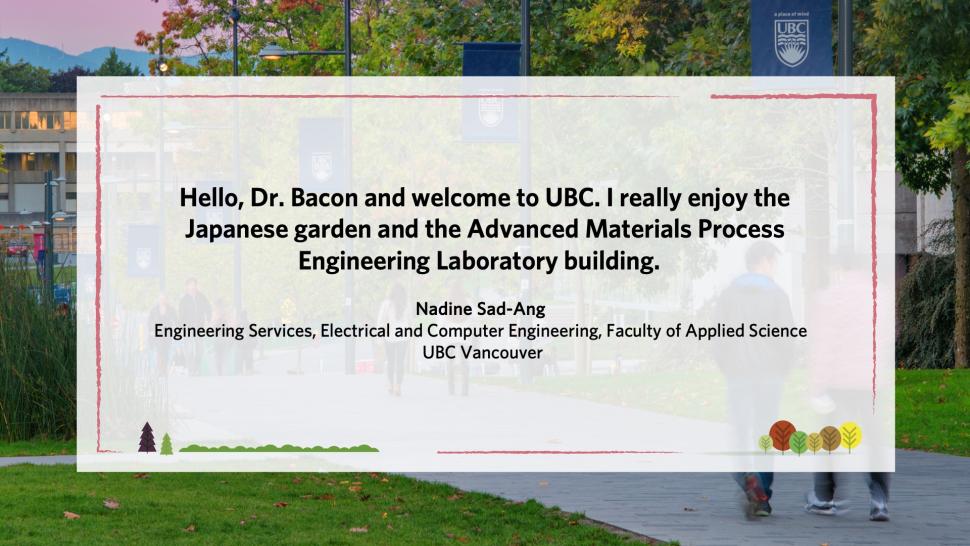 a place of mind
UBC

Hello, Dr. Bacon and welcome to UBC. I really enjoy the Japanese garden and the Advanced Materials Process Engineering Laboratory building.

Nadine Sad-Ang
Engineering Services, Electrical and Computer Engineering, Faculty of Applied Science
UBC Vancouver